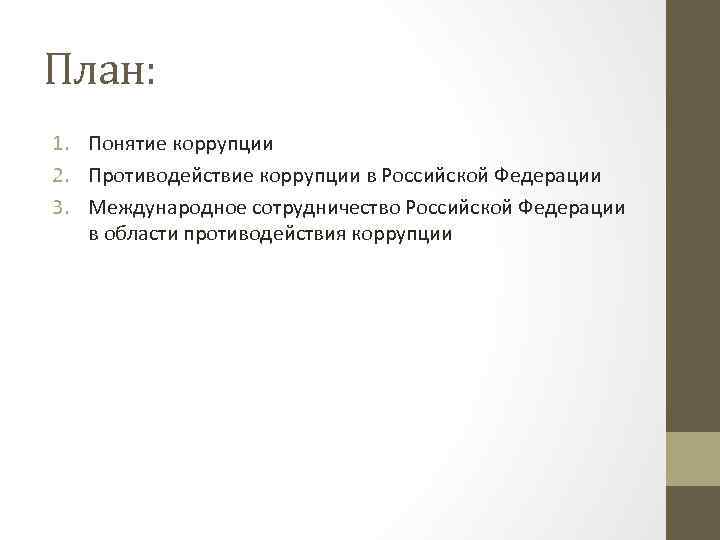 План:

1. Понятие коррупции
2. Противодействие коррупции в Российской Федерации
3. Международное сотрудничество Российской Федерации в области противодействия коррупции